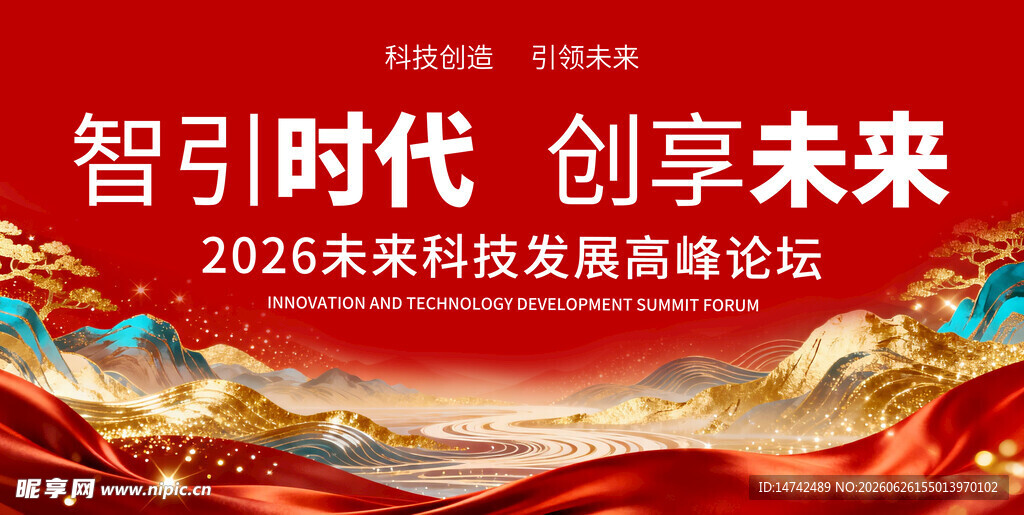 科技创造　引领未来

智引时代　创享未来

2026未来科技发展高峰论坛

INNOVATION AND TECHNOLOGY DEVELOPMENT SUMMIT FORUM

昵享网 www.nipic.cn

ID:14742489 NO:20260626155013970102